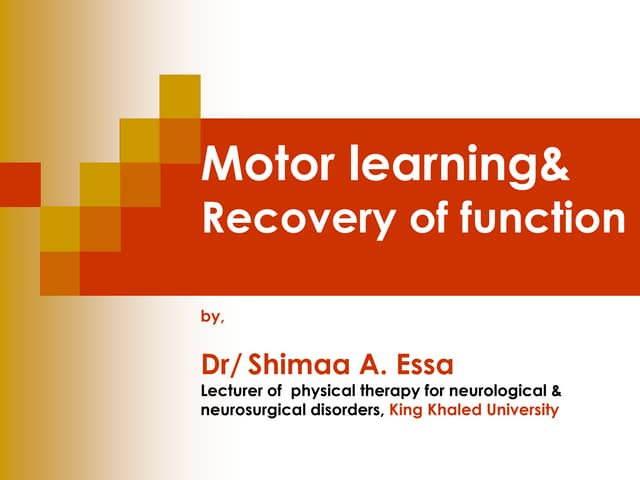 Motor learning&
Recovery of function

by,

Dr/ Shimaa A. Essa
Lecturer of physical therapy for neurological & neurosurgical disorders, King Khaled University